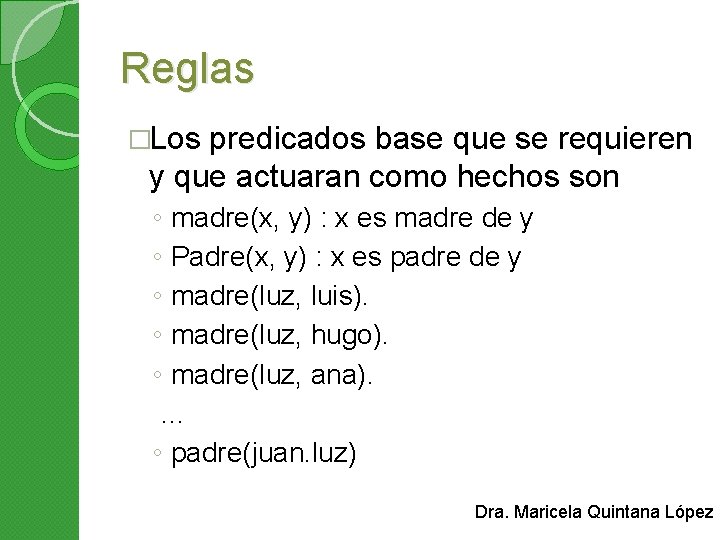 Reglas

□Los predicados base que se requieren y que actuaran como hechos son

◦ madre(x, y) : x es madre de y
◦ Padre(x, y) : x es padre de y
◦ madre(luz, luis).
◦ madre(luz, hugo).
◦ madre(luz, ana).
…
◦ padre(juan.luz)

Dra. Maricela Quintana López